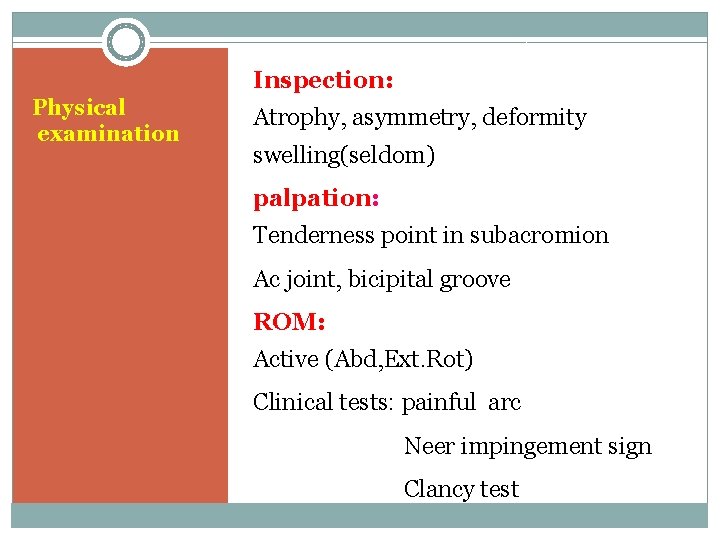 Physical examination

Inspection:

Atrophy, asymmetry, deformity swelling(seldom)

palpation:

Tenderness point in subacromion

Ac joint, bicipital groove

ROM:

Active (Abd,Ext.Rot)

Clinical tests: painful arc

Neer impingement sign

Clancy test